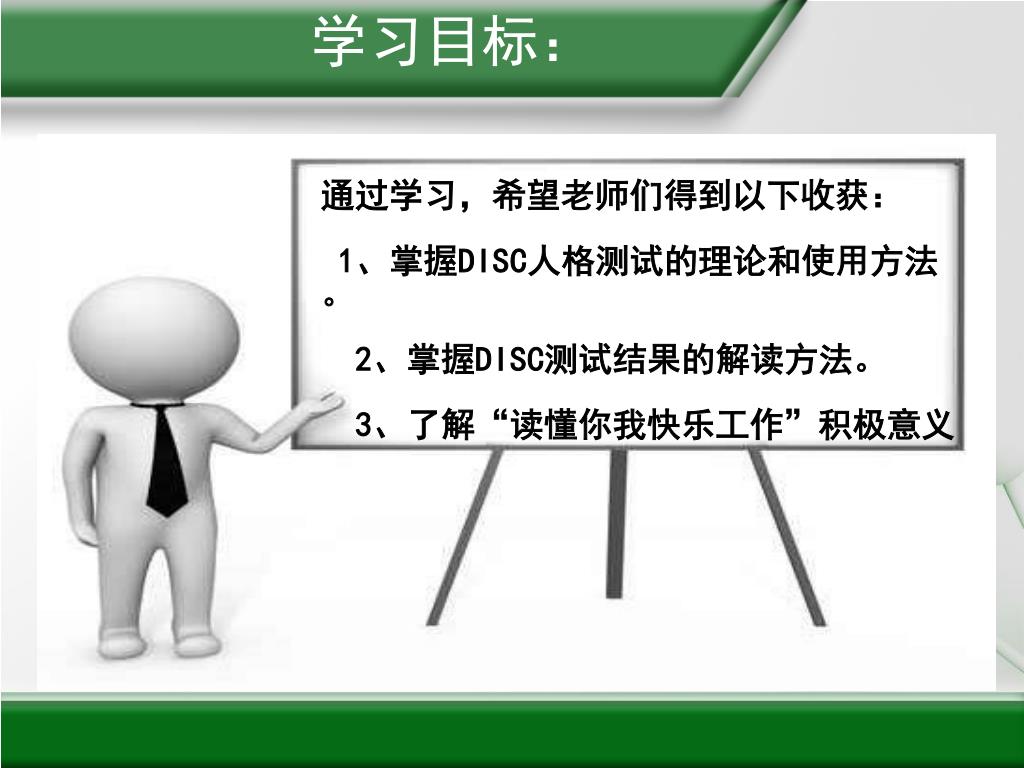 学习目标：

通过学习，希望老师们得到以下收获：

1、掌握DISC人格测试的理论和使用方法。

2、掌握DISC测试结果的解读方法。

3、了解“读懂你我快乐工作”积极意义